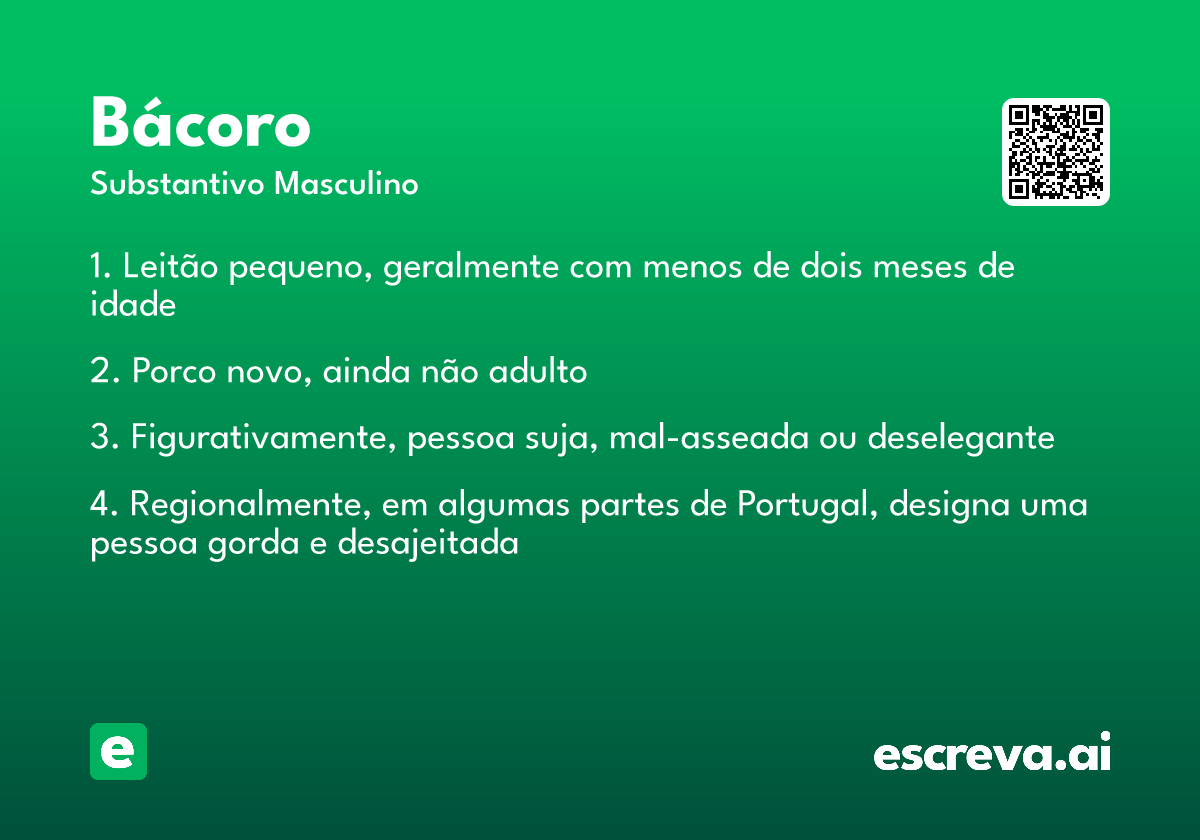 Bácoro

Substantivo Masculino

1. Leitão pequeno, geralmente com menos de dois meses de idade

2. Porco novo, ainda não adulto

3. Figurativamente, pessoa suja, mal-asseada ou deselegante

4. Regionalmente, em algumas partes de Portugal, designa uma pessoa gorda e desajeitada

e

escreva.ai